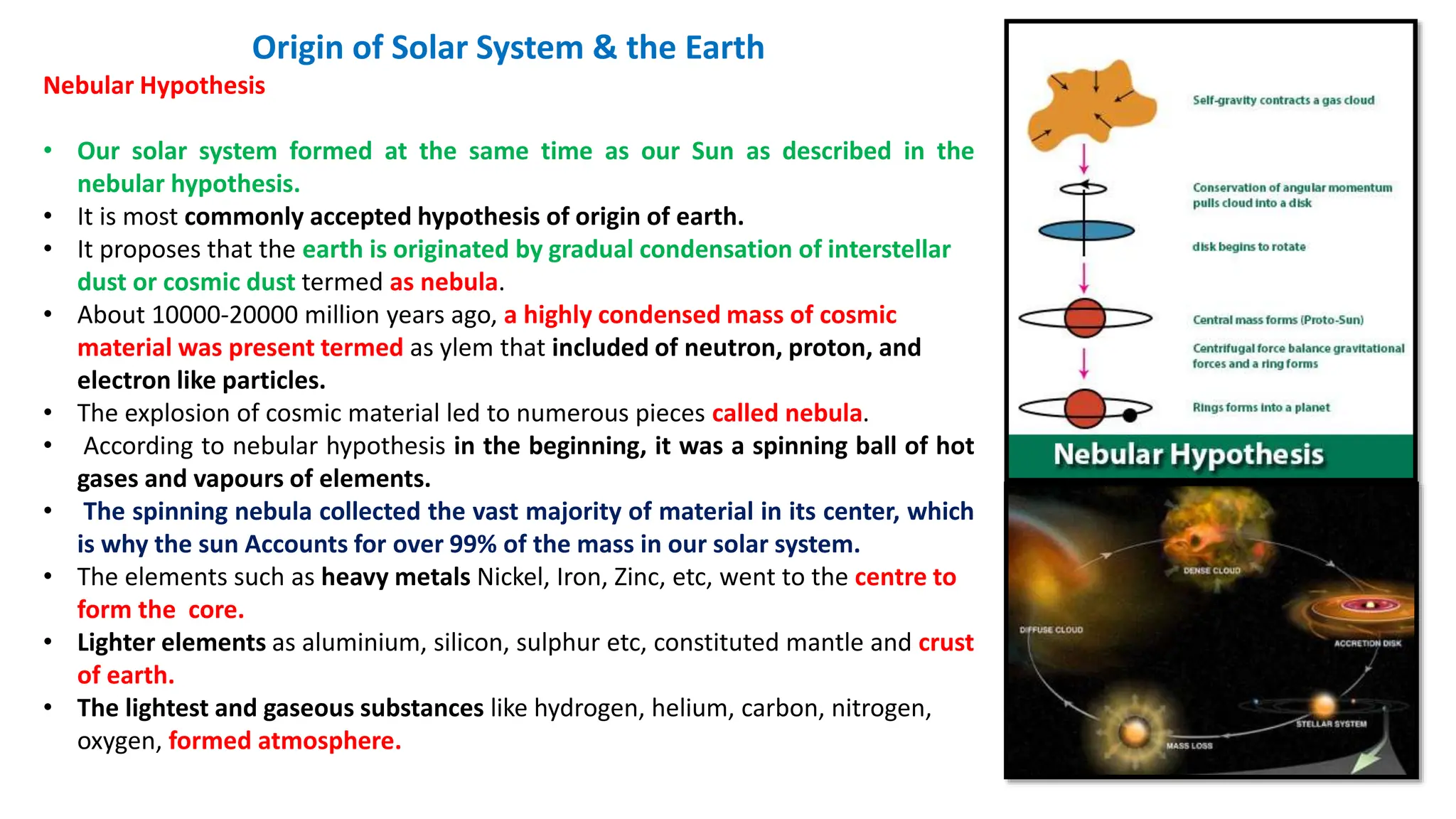 Origin of Solar System & the Earth

Nebular Hypothesis

• Our solar system formed at the same time as our Sun as described in the nebular hypothesis.
• It is most commonly accepted hypothesis of origin of earth.
• It proposes that the earth is originated by gradual condensation of interstellar dust or cosmic dust termed as nebula.
• About 10000-20000 million years ago, a highly condensed mass of cosmic material was present termed as ylem that included of neutron, proton, and electron like particles.
• The explosion of cosmic material led to numerous pieces called nebula.
• According to nebular hypothesis in the beginning, it was a spinning ball of hot gases and vapours of elements.
• The spinning nebula collected the vast majority of material in its center, which is why the sun Accounts for over 99% of the mass in our solar system.
• The elements such as heavy metals Nickel, Iron, Zinc, etc, went to the centre to form the core.
• Lighter elements as aluminium, silicon, sulphur etc, constituted mantle and crust of earth.
• The lightest and gaseous substances like hydrogen, helium, carbon, nitrogen, oxygen, formed atmosphere.

Self-gravity contracts a gas cloud

Conservation of angular momentum pulls cloud into a disk

disk begins to rotate

Central mass forms (Proto-Sun)

Centrifugal force balance gravitational forces and a ring forms

Rings forms into a planet

Nebular Hypothesis

DENSE CLOUD

DIFFUSE CLOUD

ACCRETION DISK

STELLAR SYSTEM

MASS LOSS